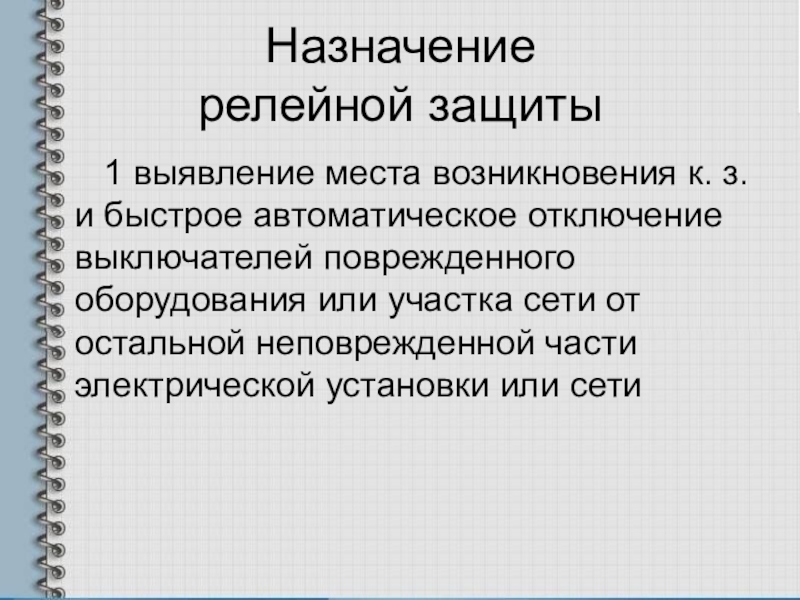 Назначение
релейной защиты

1 выявление места возникновения к. з. и быстрое автоматическое отключение выключателей поврежденного оборудования или участка сети от остальной неповрежденной части электрической установки или сети